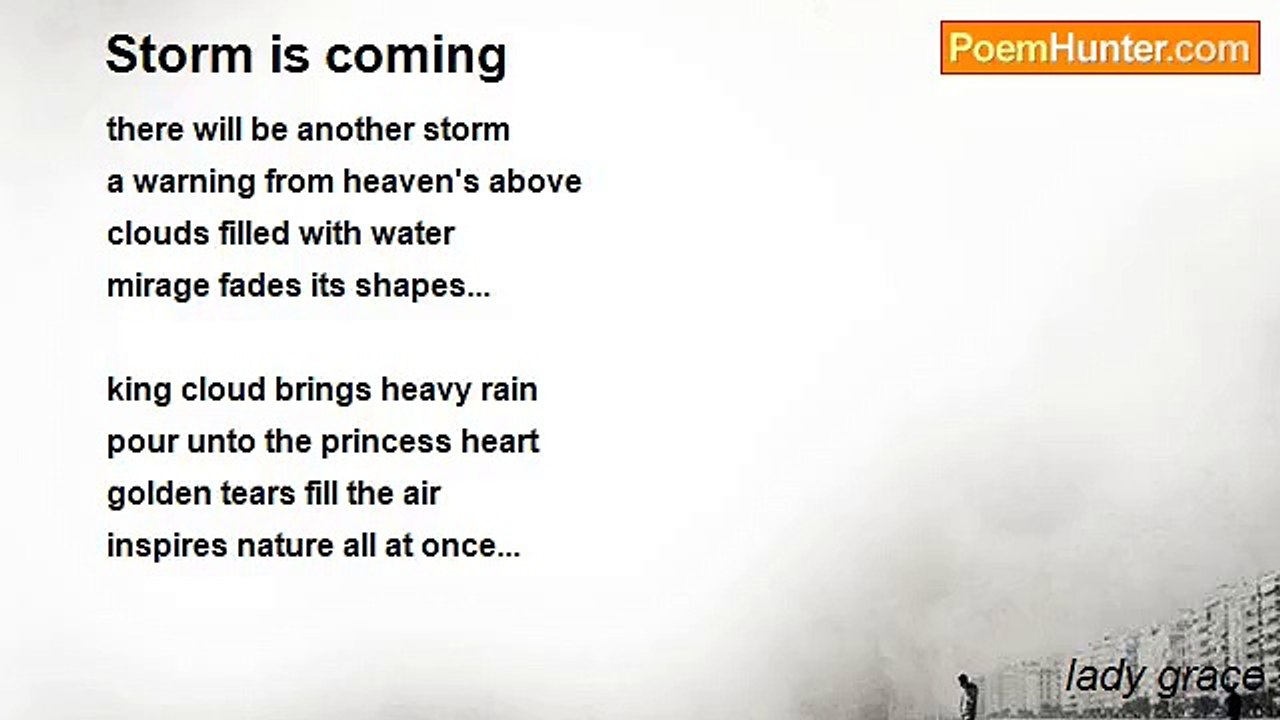 Storm is coming

PoemHunter.com

there will be another storm
a warning from heaven's above
clouds filled with water
mirage fades its shapes...

king cloud brings heavy rain
pour unto the princess heart
golden tears fill the air
inspires nature all at once...

lady grace